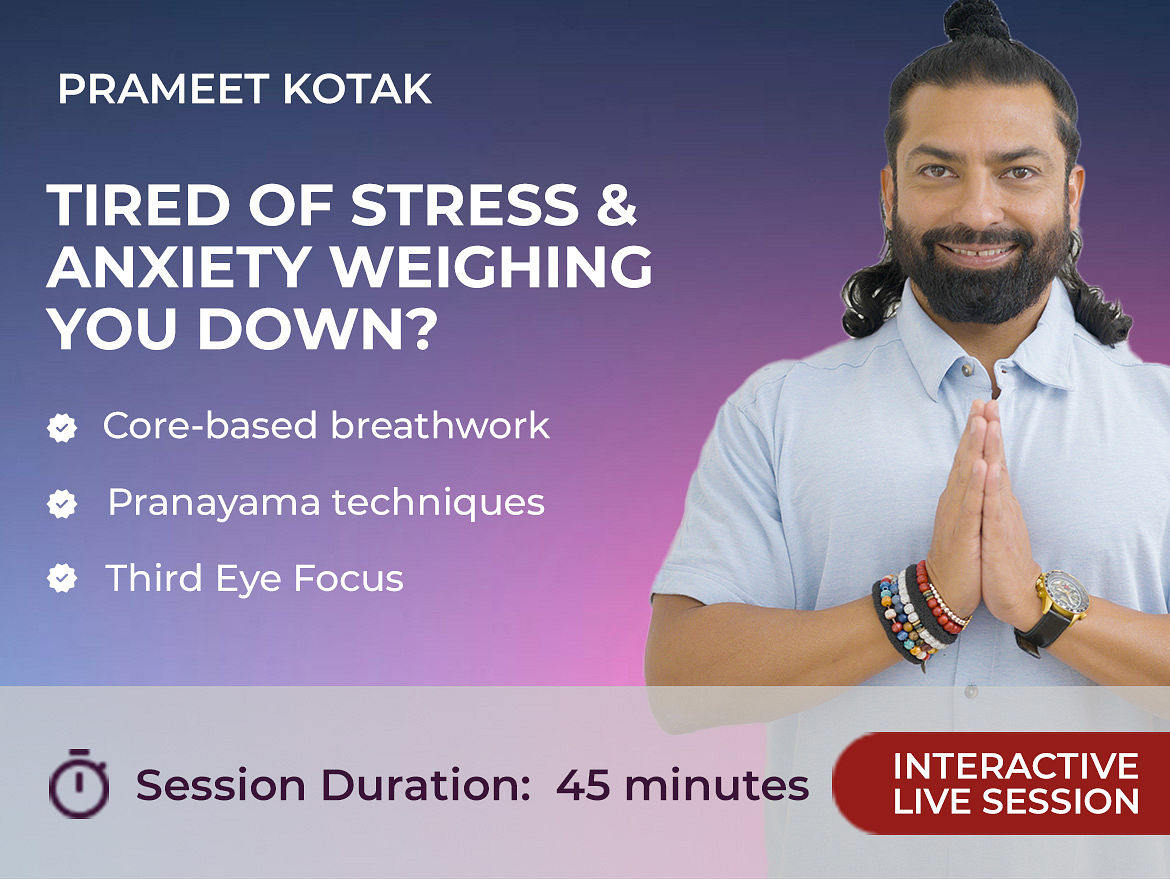 PRAMEET KOTAK

TIRED OF STRESS & ANXIETY WEIGHING YOU DOWN?

Core-based breathwork

Pranayama techniques

Third Eye Focus

Session Duration: 45 minutes

INTERACTIVE LIVE SESSION